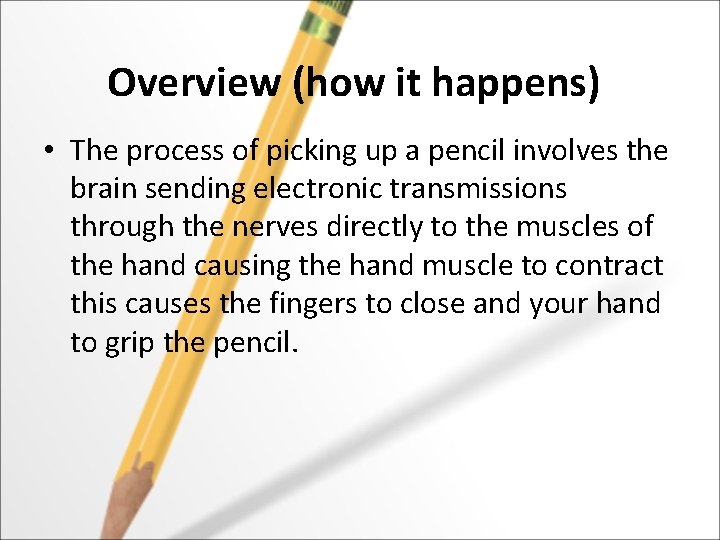 Overview (how it happens)

• The process of picking up a pencil involves the brain sending electronic transmissions through the nerves directly to the muscles of the hand causing the hand muscle to contract this causes the fingers to close and your hand to grip the pencil.